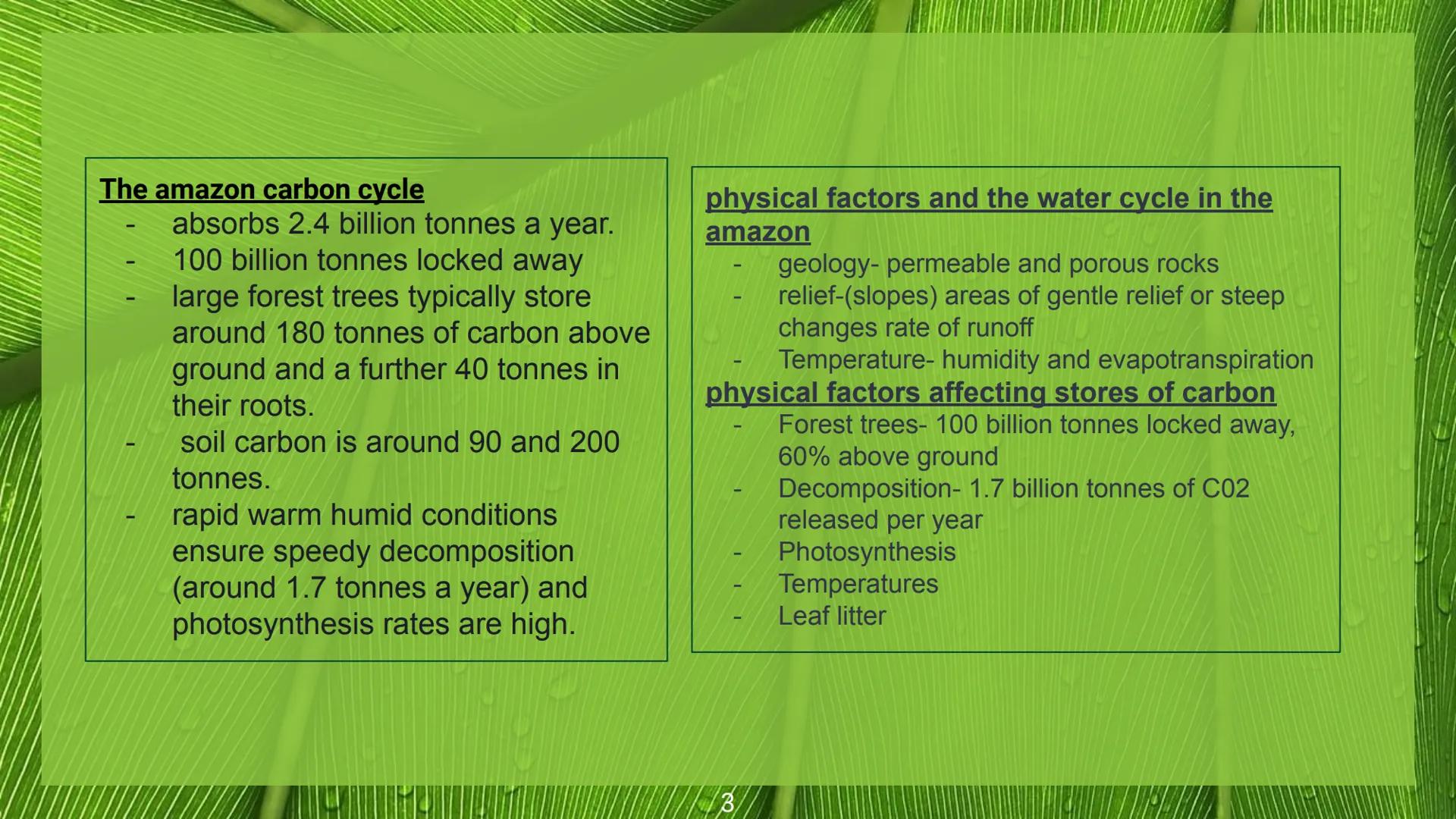 The amazon carbon cycle

- absorbs 2.4 billion tonnes a year.
- 100 billion tonnes locked away
- large forest trees typically store around 180 tonnes of carbon above ground and a further 40 tonnes in their roots.
- soil carbon is around 90 and 200 tonnes.
- rapid warm humid conditions ensure speedy decomposition (around 1.7 tonnes a year) and photosynthesis rates are high.

physical factors and the water cycle in the amazon

- geology- permeable and porous rocks
- relief-(slopes) areas of gentle relief or steep changes rate of runoff
- Temperature- humidity and evapotranspiration

physical factors affecting stores of carbon

- Forest trees- 100 billion tonnes locked away, 60% above ground
- Decomposition- 1.7 billion tonnes of C02 released per year
- Photosynthesis
- Temperatures
- Leaf litter

3